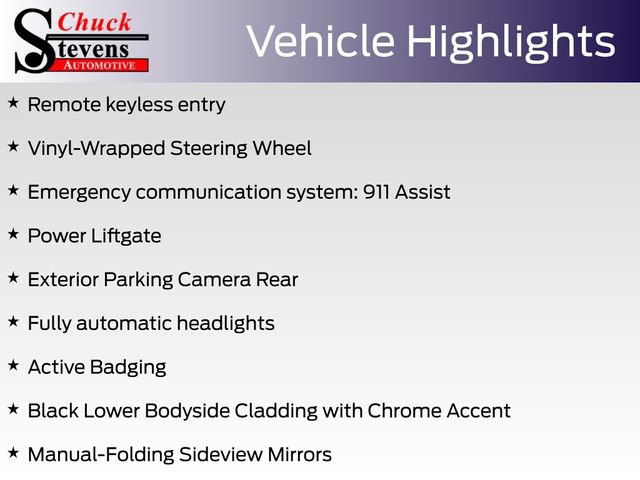 Chuck
Stevens
AUTOMOTIVE

Vehicle Highlights

★ Remote keyless entry

★ Vinyl-Wrapped Steering Wheel

★ Emergency communication system: 911 Assist

★ Power Liftgate

★ Exterior Parking Camera Rear

★ Fully automatic headlights

★ Active Badging

★ Black Lower Bodyside Cladding with Chrome Accent

★ Manual-Folding Sideview Mirrors